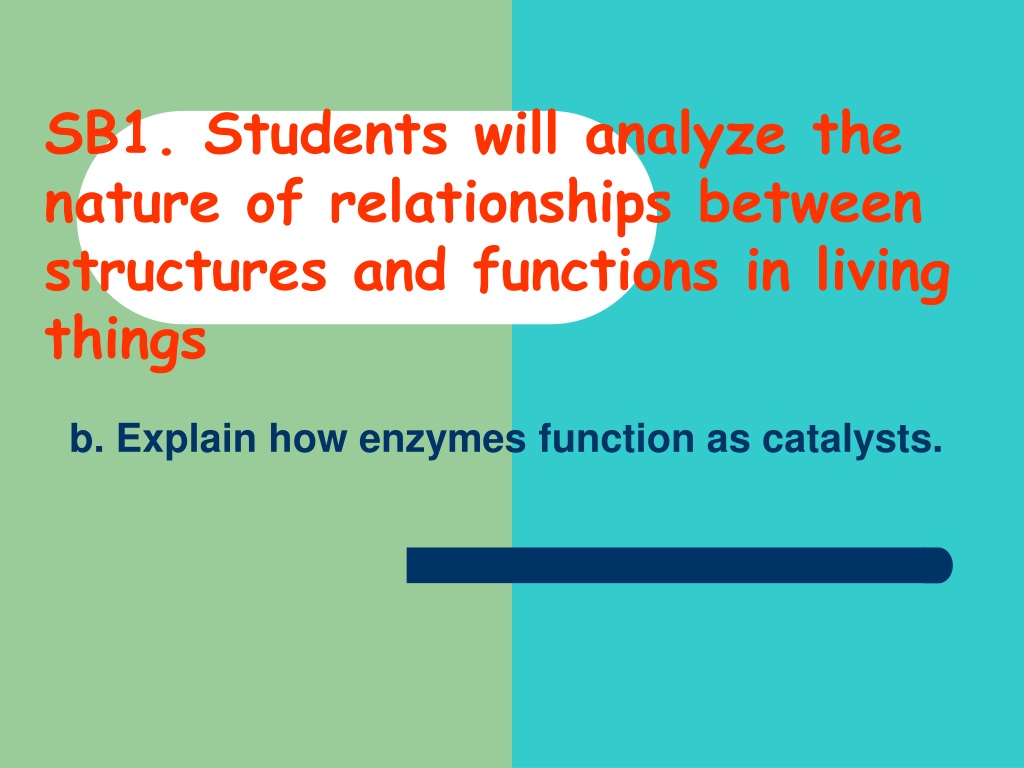 SB1. Students will analyze the nature of relationships between structures and functions in living things

b. Explain how enzymes function as catalysts.